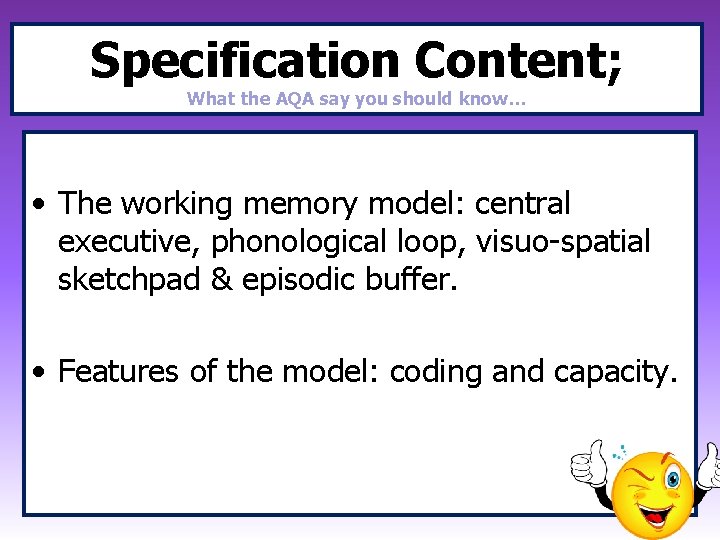 Specification Content;
What the AQA say you should know…

• The working memory model: central executive, phonological loop, visuo-spatial sketchpad & episodic buffer.

• Features of the model: coding and capacity.